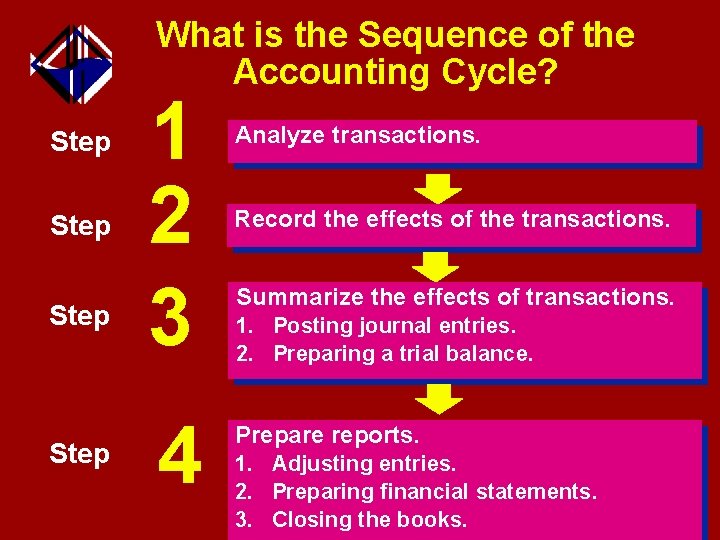 What is the Sequence of the Accounting Cycle?

Step 1

Analyze transactions.

Step 2

Record the effects of the transactions.

Step 3

Summarize the effects of transactions.
1. Posting journal entries.
2. Preparing a trial balance.

Step 4

Prepare reports.
1. Adjusting entries.
2. Preparing financial statements.
3. Closing the books.